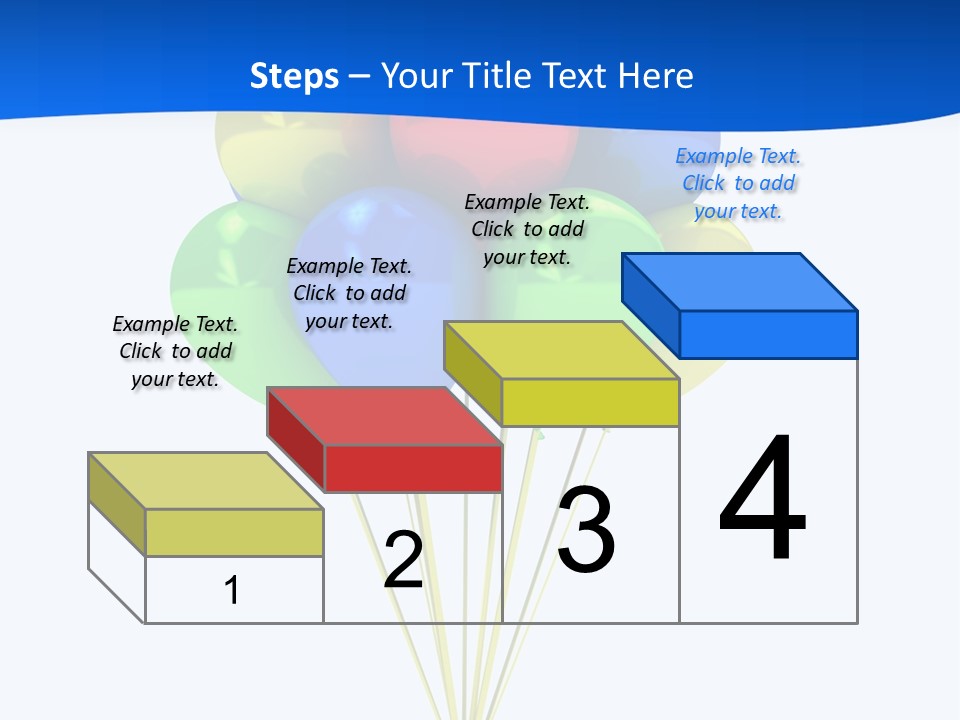 Steps – Your Title Text Here

Example Text. Click to add your text.

Example Text. Click to add your text.

Example Text. Click to add your text.

Example Text. Click to add your text.

1

2

3

4